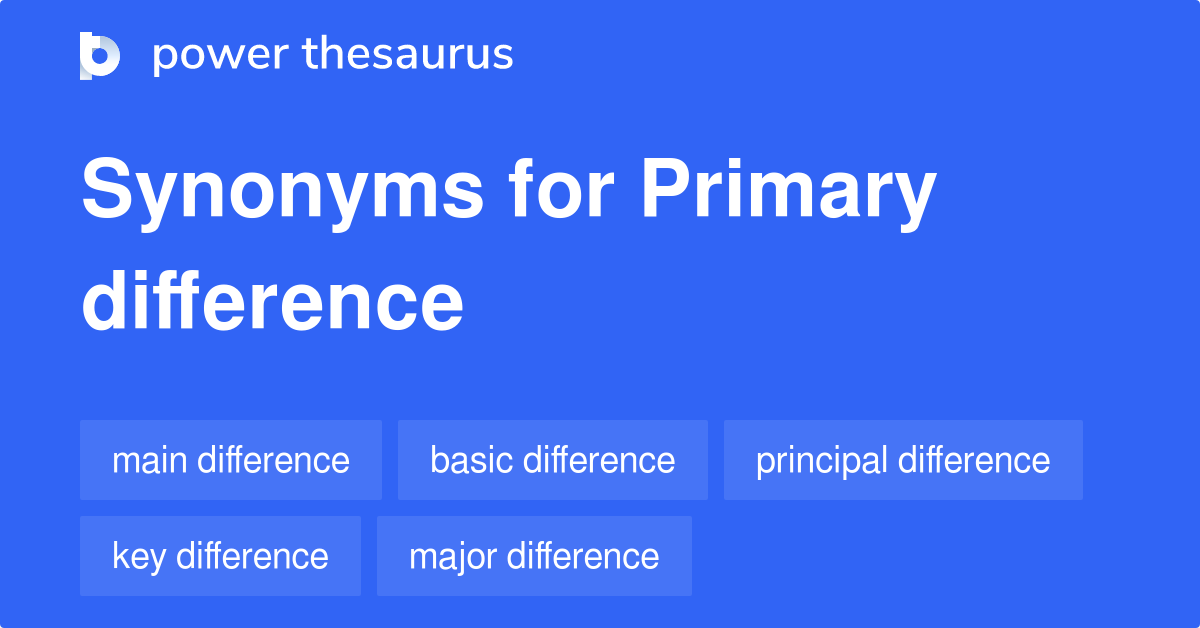 power thesaurus

Synonyms for Primary difference

main difference
basic difference
principal difference
key difference
major difference